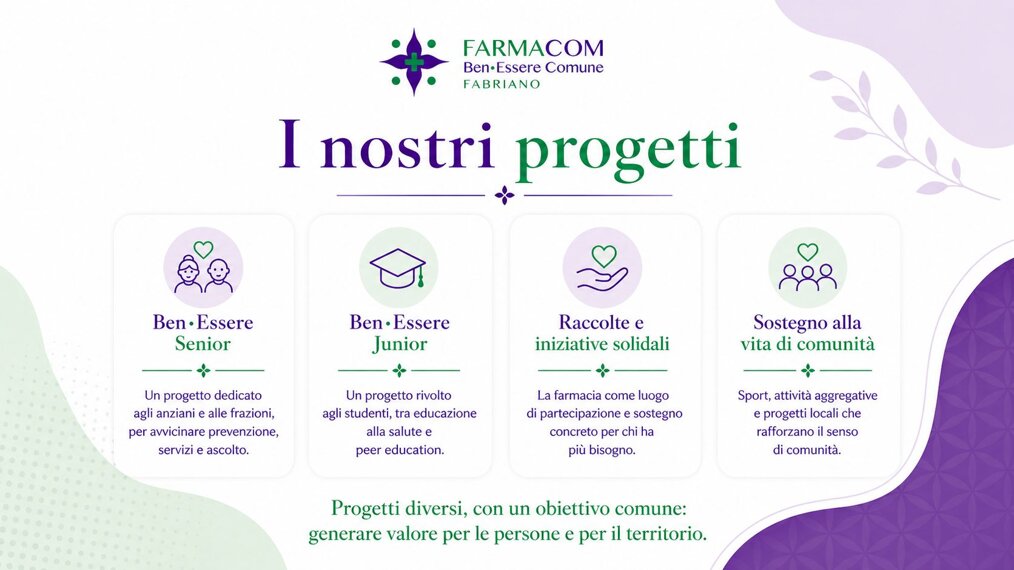 FARMACOM
Ben•Essere Comune
FABRIANO

I nostri progetti

Ben•Essere Senior

Un progetto dedicato agli anziani e alle frazioni, per avvicinare prevenzione, servizi e ascolto.

Ben•Essere Junior

Un progetto rivolto agli studenti, tra educazione alla salute e peer education.

Raccolte e iniziative solidali

La farmacia come luogo di partecipazione e sostegno concreto per chi ha più bisogno.

Sostegno alla vita di comunità

Sport, attività aggregative e progetti locali che rafforzano il senso di comunità.

Progetti diversi, con un obiettivo comune: generare valore per le persone e per il territorio.